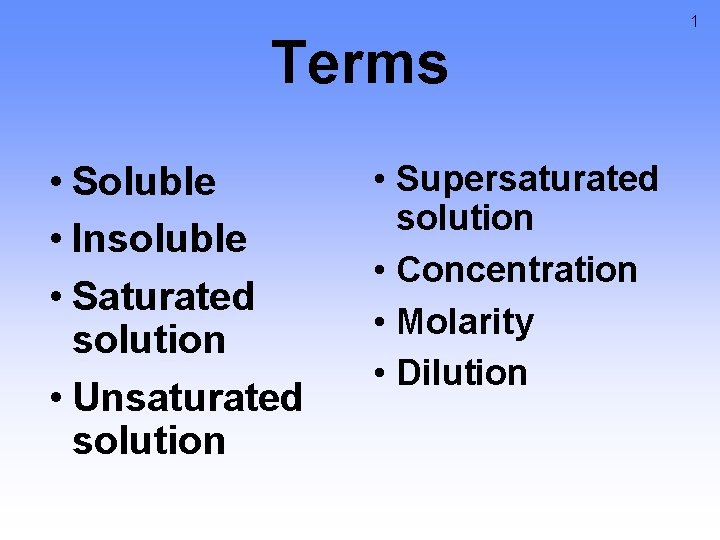 1

Terms

• Soluble
• Insoluble
• Saturated solution
• Unsaturated solution

• Supersaturated solution
• Concentration
• Molarity
• Dilution